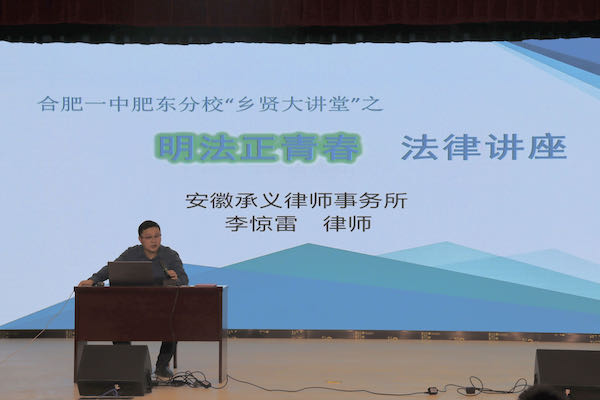 合肥一中肥东分校“乡贤大讲堂”之

明法正青春　法律讲座

安徽承义律师事务所
李惊雷　律师